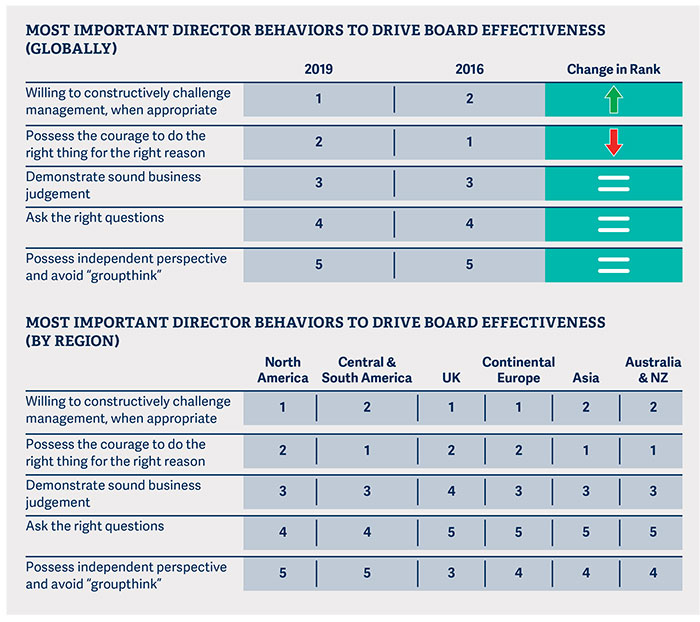 MOST IMPORTANT DIRECTOR BEHAVIORS TO DRIVE BOARD EFFECTIVENESS (GLOBALLY)

| | 2019 | 2016 | Change in Rank |
|---|---|---|---|
| Willing to constructively challenge management, when appropriate | 1 | 2 | |
| Possess the courage to do the right thing for the right reason | 2 | 1 | |
| Demonstrate sound business judgement | 3 | 3 | |
| Ask the right questions | 4 | 4 | |
| Possess independent perspective and avoid "groupthink" | 5 | 5 | |

MOST IMPORTANT DIRECTOR BEHAVIORS TO DRIVE BOARD EFFECTIVENESS (BY REGION)

| | North America | Central & South America | UK | Continental Europe | Asia | Australia & NZ |
|---|---|---|---|---|---|---|
| Willing to constructively challenge management, when appropriate | 1 | 2 | 1 | 1 | 2 | 2 |
| Possess the courage to do the right thing for the right reason | 2 | 1 | 2 | 2 | 1 | 1 |
| Demonstrate sound business judgement | 3 | 3 | 4 | 3 | 3 | 3 |
| Ask the right questions | 4 | 4 | 5 | 5 | 5 | 5 |
| Possess independent perspective and avoid "groupthink" | 5 | 5 | 3 | 4 | 4 | 4 |